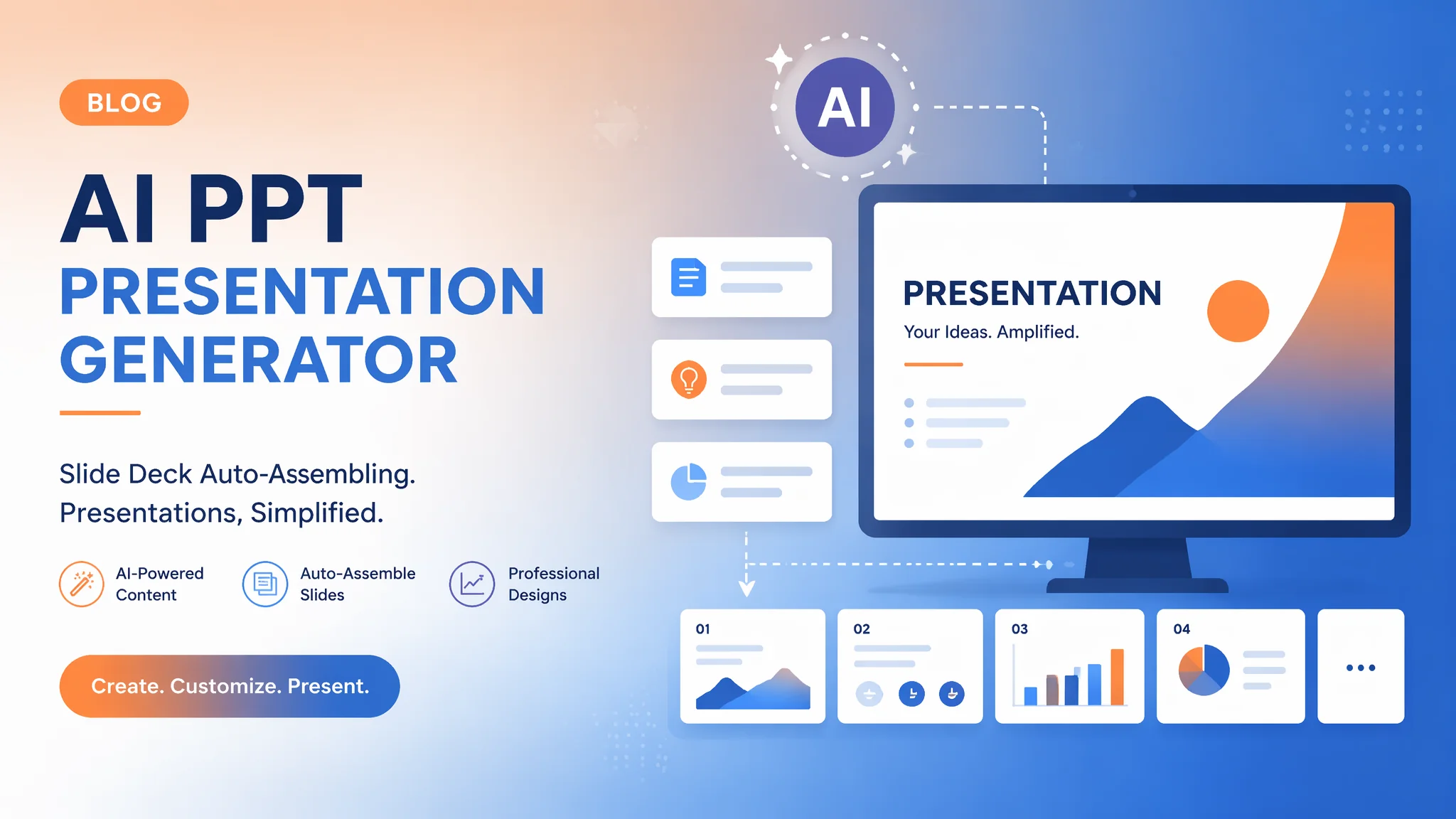 BLOG

AI PPT PRESENTATION GENERATOR

Slide Deck Auto-Assembling.
Presentations, Simplified.

AI-Powered Content

Auto-Assemble Slides

Professional Designs

Create. Customize. Present.

AI

PRESENTATION

Your Ideas. Amplified.

01

02

03

04

...